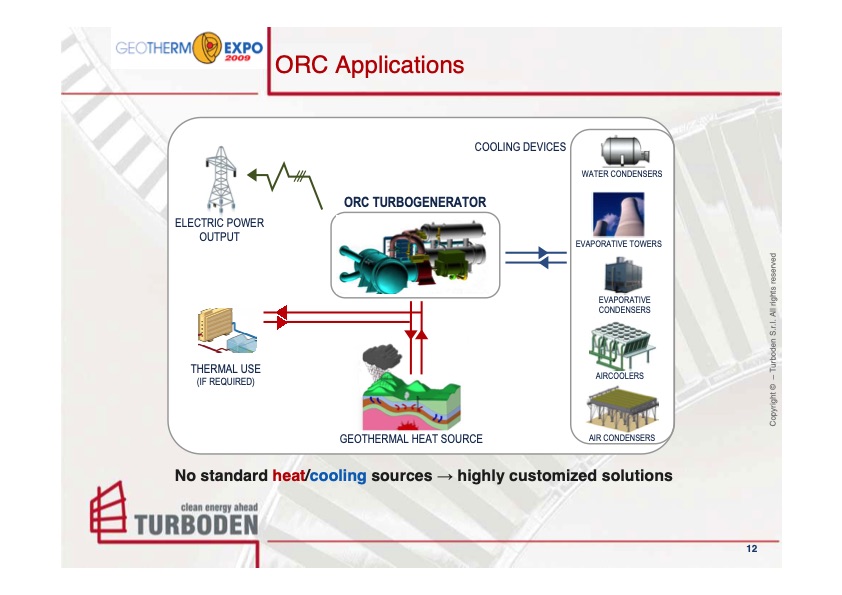 GEOTHERM EXPO 2009

ORC Applications

ELECTRIC POWER OUTPUT

ORC TURBOGENERATOR

COOLING DEVICES

WATER CONDENSERS

EVAPORATIVE TOWERS

EVAPORATIVE CONDENSERS

AIRCOOLERS

AIR CONDENSERS

THERMAL USE
(IF REQUIRED)

GEOTHERMAL HEAT SOURCE

Copyright © – Turboden S.r.l. All rights reserved

No standard heat/cooling sources → highly customized solutions

clean energy ahead
TURBODEN

12